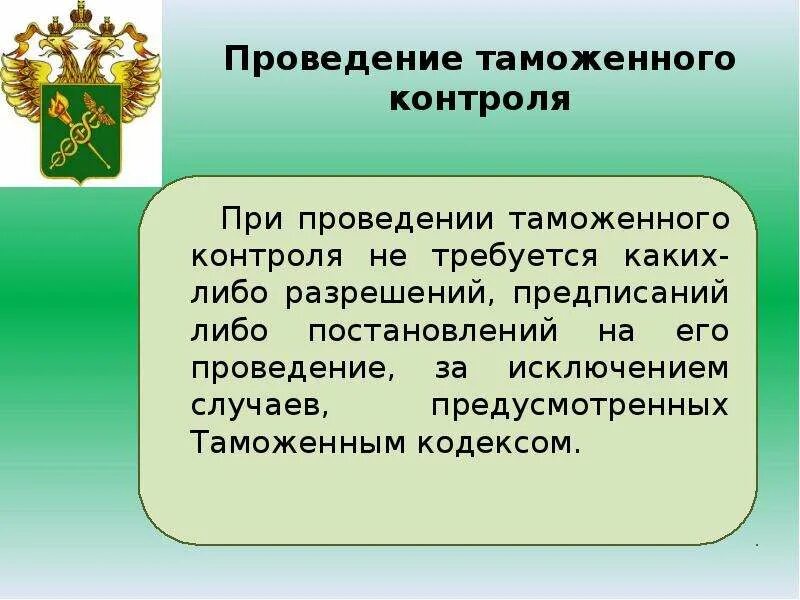 Проведение таможенного контроля

При проведении таможенного контроля не требуется каких-либо разрешений, предписаний либо постановлений на его проведение, за исключением случаев, предусмотренных Таможенным кодексом.